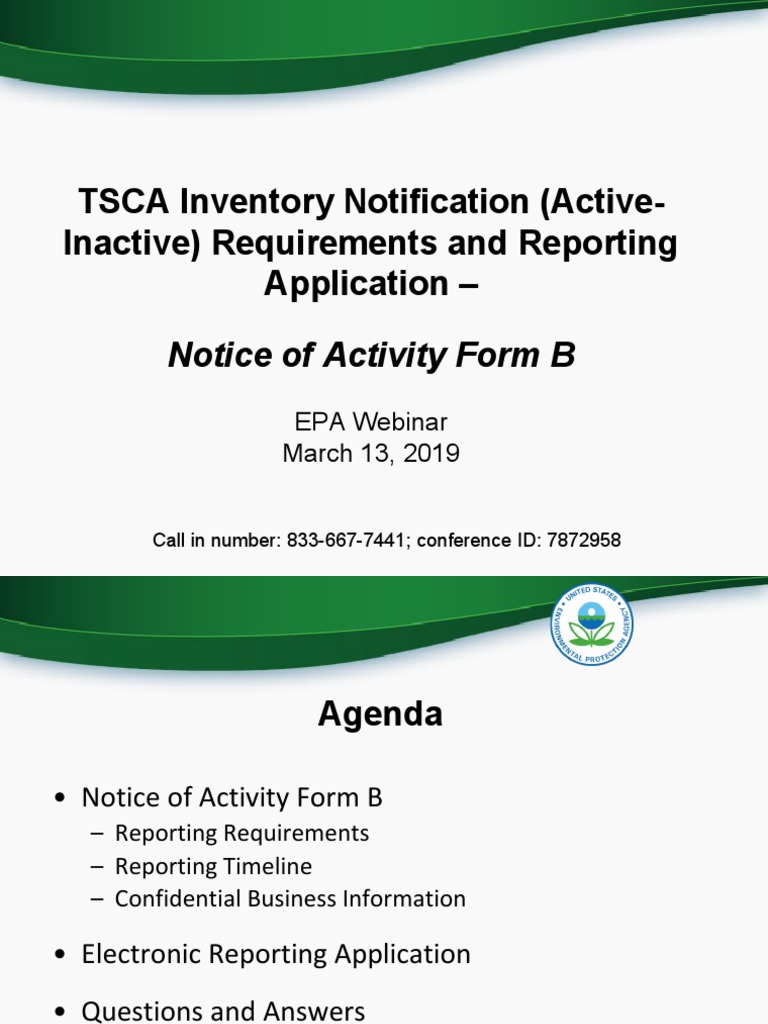 TSCA Inventory Notification (Active-Inactive) Requirements and Reporting Application –

Notice of Activity Form B

EPA Webinar
March 13, 2019

Call in number: 833-667-7441; conference ID: 7872958

UNITED STATES ENVIRONMENTAL PROTECTION AGENCY

Agenda

• Notice of Activity Form B
– Reporting Requirements
– Reporting Timeline
– Confidential Business Information

• Electronic Reporting Application

• Questions and Answers